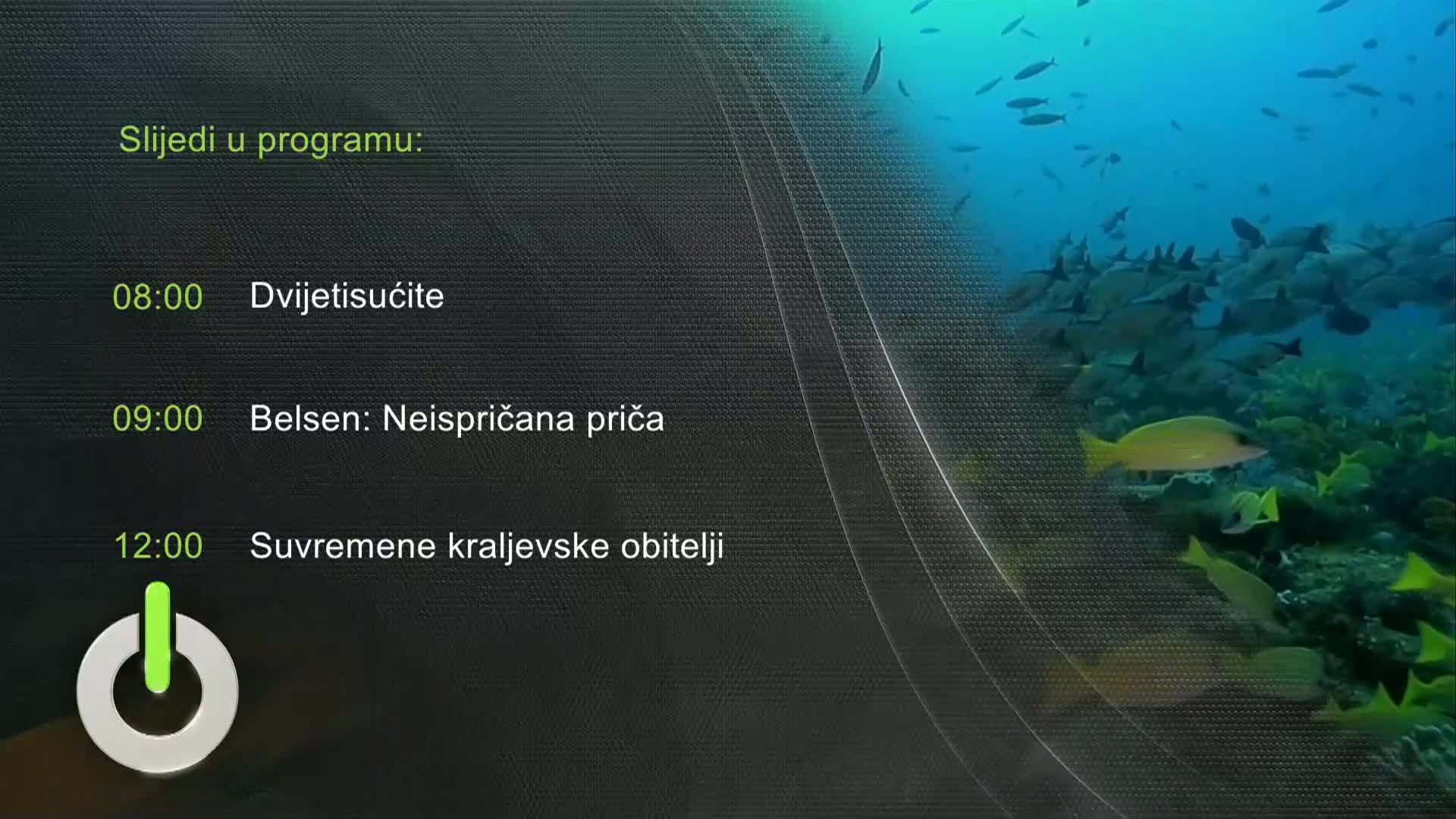 Slijedi u programu:

08:00 Dvijetisućite

09:00 Belsen: Neispričana priča

12:00 Suvremene kraljevske obitelji